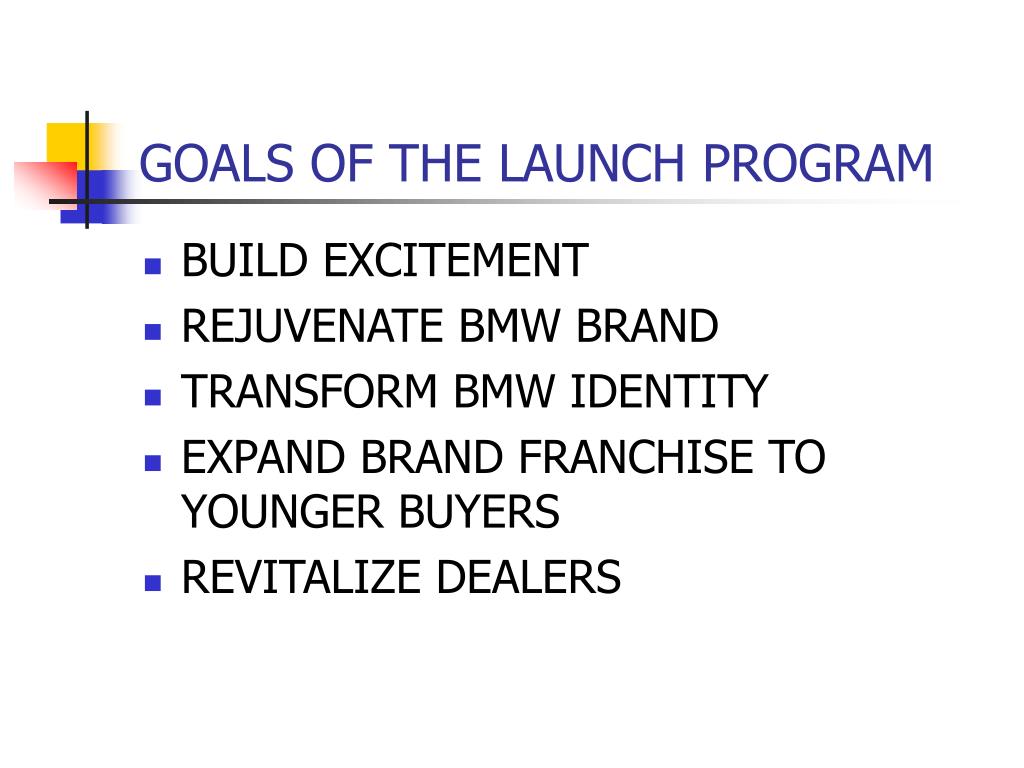 GOALS OF THE LAUNCH PROGRAM

- BUILD EXCITEMENT
- REJUVENATE BMW BRAND
- TRANSFORM BMW IDENTITY
- EXPAND BRAND FRANCHISE TO YOUNGER BUYERS
- REVITALIZE DEALERS